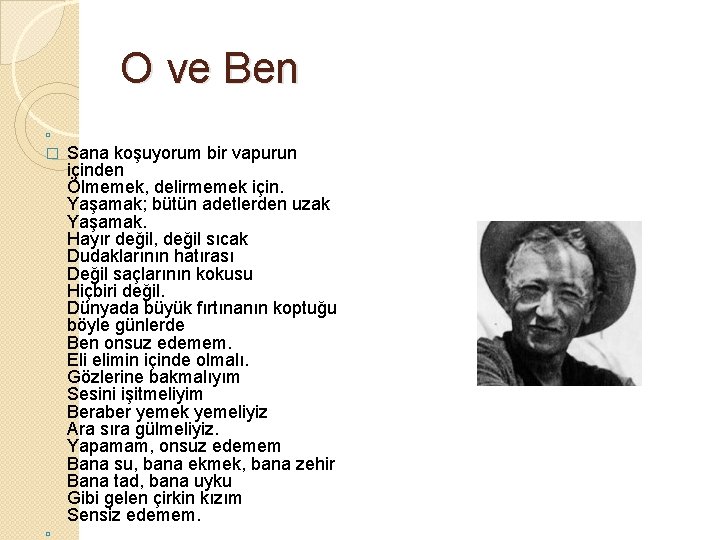 O ve Ben

Sana koşuyorum bir vapurun içinden
Ölmemek, delirmemek için.
Yaşamak; bütün adetlerden uzak
Yaşamak.
Hayır değil, değil sıcak
Dudaklarının hatırası
Değil saçlarının kokusu
Hiçbiri değil.
Dünyada büyük fırtınanın koptuğu böyle günlerde
Ben onsuz edemem.
Eli elimin içinde olmalı.
Gözlerine bakmalıyım
Sesini işitmeliyim
Beraber yemek yemeliyiz
Ara sıra gülmeliyiz.
Yapamam, onsuz edemem
Bana su, bana ekmek, bana zehir
Bana tad, bana uyku
Gibi gelen çirkin kızım
Sensiz edemem.